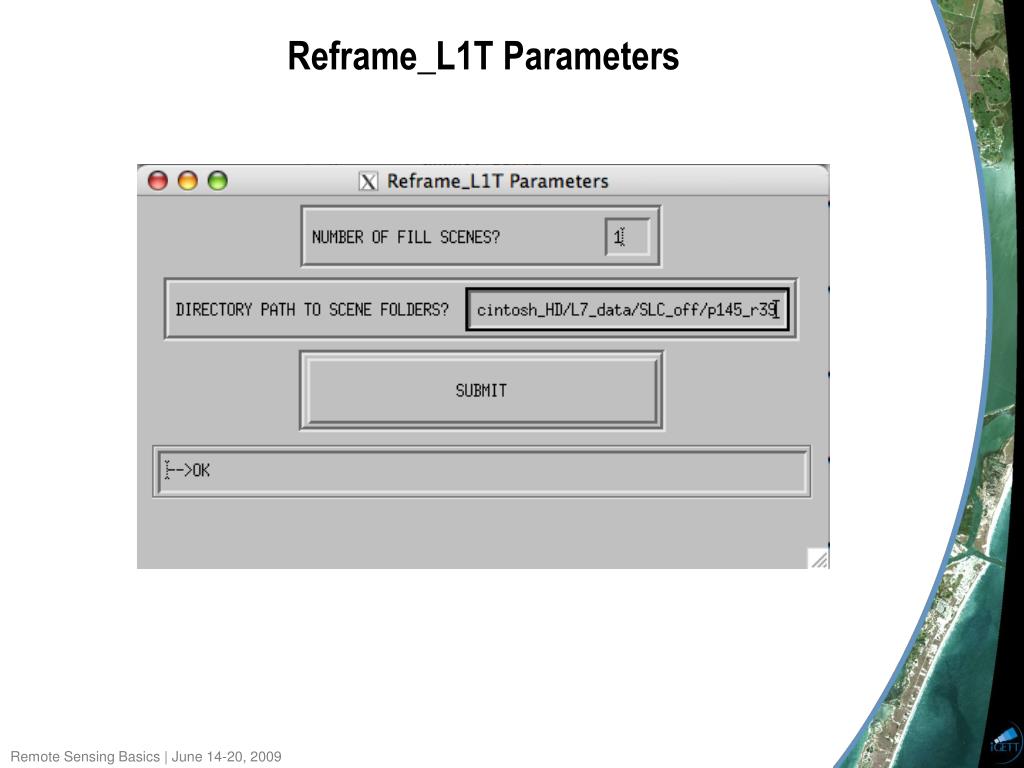 Reframe_L1T Parameters

Reframe_L1T Parameters

NUMBER OF FILL SCENES? 1

DIRECTORY PATH TO SCENE FOLDERS? cintosh_HD/L7_data/SLC_off/p145_r39

SUBMIT

-->OK

Remote Sensing Basics | June 14-20, 2009

ICETT